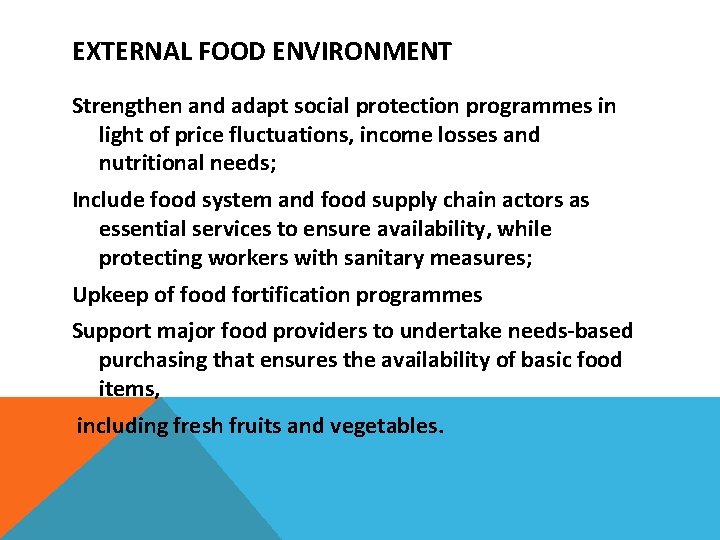 EXTERNAL FOOD ENVIRONMENT

Strengthen and adapt social protection programmes in light of price fluctuations, income losses and nutritional needs;

Include food system and food supply chain actors as essential services to ensure availability, while protecting workers with sanitary measures;

Upkeep of food fortification programmes

Support major food providers to undertake needs-based purchasing that ensures the availability of basic food items,

including fresh fruits and vegetables.